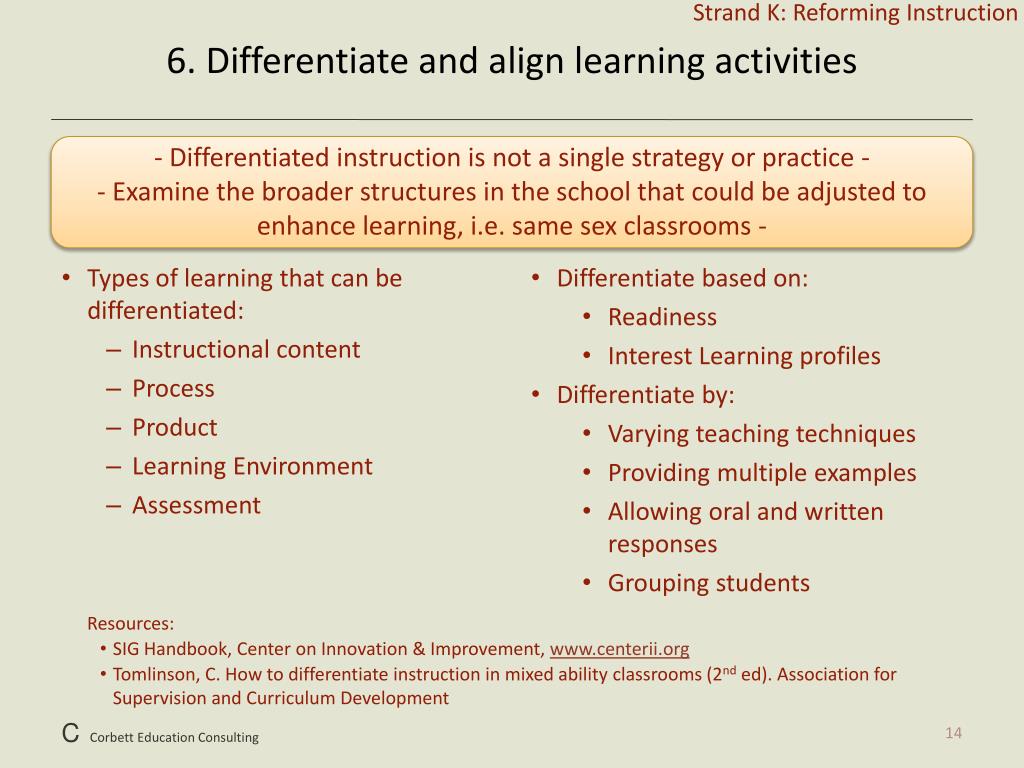 Strand K: Reforming Instruction

6. Differentiate and align learning activities

- Differentiated instruction is not a single strategy or practice -
- Examine the broader structures in the school that could be adjusted to enhance learning, i.e. same sex classrooms -

• Types of learning that can be differentiated:
– Instructional content
– Process
– Product
– Learning Environment
– Assessment

• Differentiate based on:
• Readiness
• Interest Learning profiles
• Differentiate by:
• Varying teaching techniques
• Providing multiple examples
• Allowing oral and written responses
• Grouping students

Resources:
• SIG Handbook, Center on Innovation & Improvement, www.centerii.org
• Tomlinson, C. How to differentiate instruction in mixed ability classrooms (2$^{nd}$ ed). Association for Supervision and Curriculum Development

C Corbett Education Consulting

14